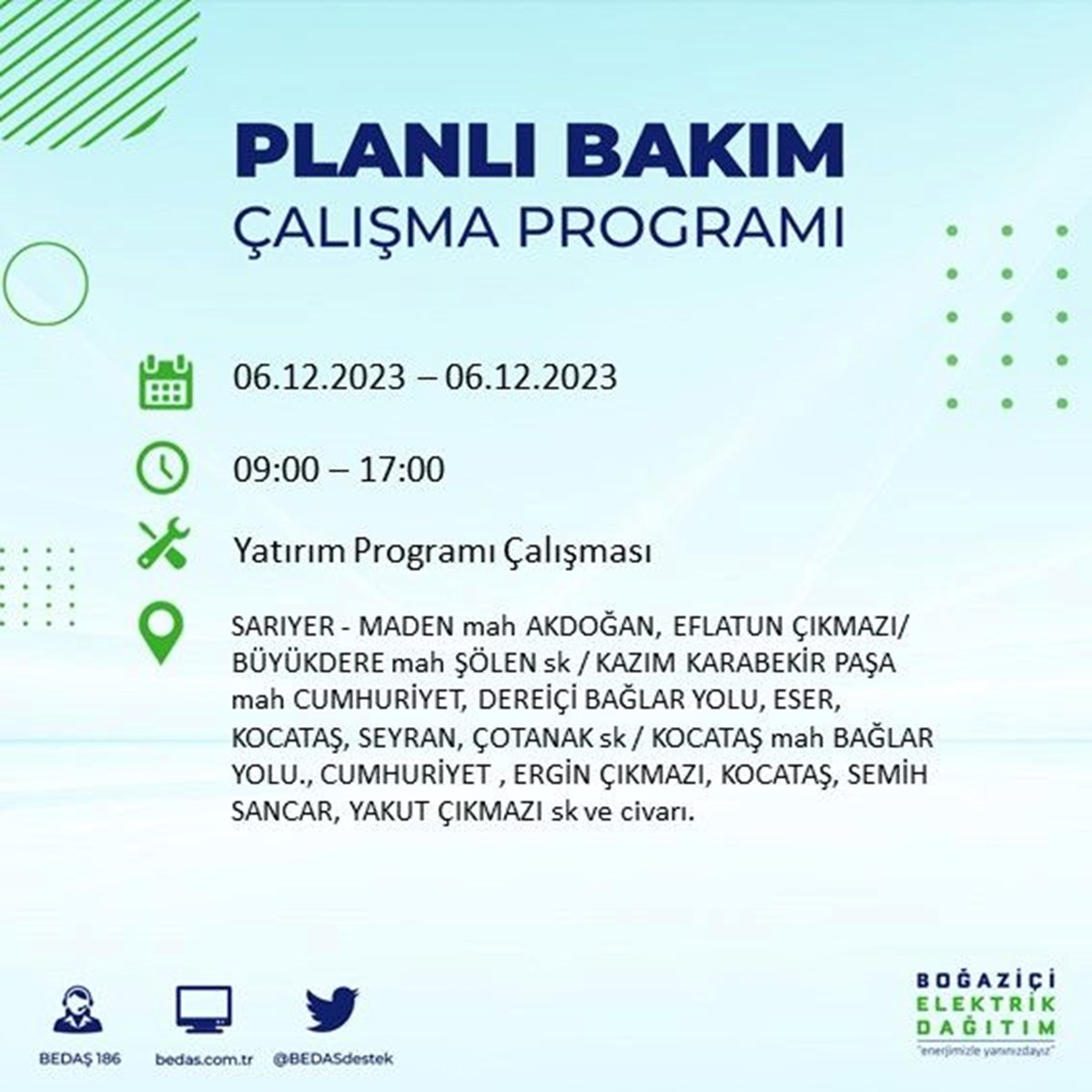 PLANLI BAKIM
ÇALIŞMA PROGRAMI

06.12.2023 – 06.12.2023

09:00 – 17:00

Yatırım Programı Çalışması

SARIYER - MADEN mah AKDOĞAN, EFLATUN ÇIKMAZI/ BÜYÜKDERE mah ŞÖLEN sk / KAZIM KARABEKİR PAŞA mah CUMHURİYET, DEREİÇİ BAĞLAR YOLU, ESER, KOCATAŞ, SEYRAN, ÇOTANAK sk / KOCATAŞ mah BAĞLAR YOLU., CUMHURİYET , ERGİN ÇIKMAZI, KOCATAŞ, SEMİH SANCAR, YAKUT ÇIKMAZI sk ve civarı.

BEDAŞ 186
bedas.com.tr
@BEDASdestek

BOĞAZİÇİ
ELEKTRİK
DAĞITIM
"enerjimizle yanınızdayız"